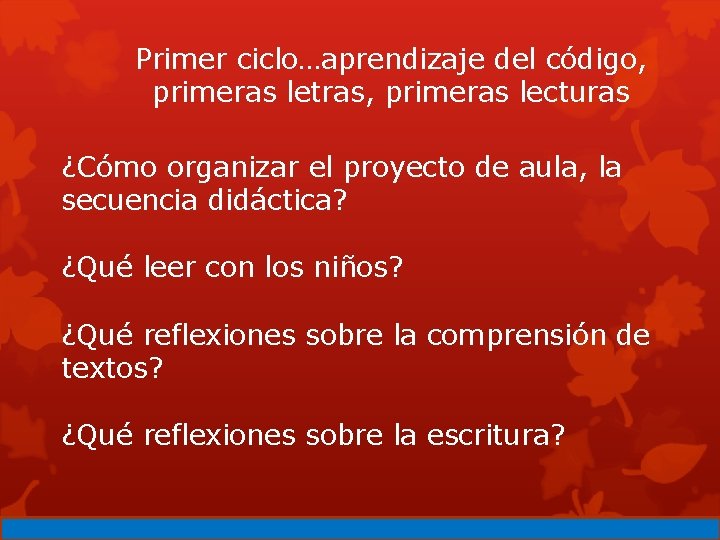 Primer ciclo…aprendizaje del código, primeras letras, primeras lecturas

¿Cómo organizar el proyecto de aula, la secuencia didáctica?

¿Qué leer con los niños?

¿Qué reflexiones sobre la comprensión de textos?

¿Qué reflexiones sobre la escritura?